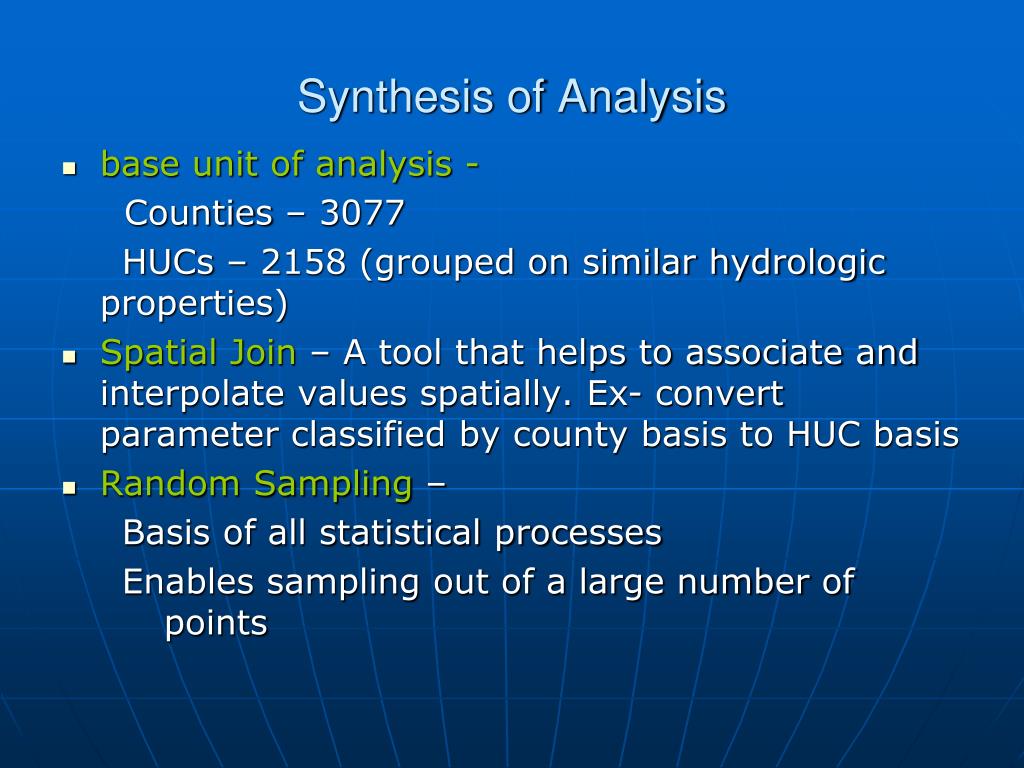 Synthesis of Analysis

- base unit of analysis -

Counties – 3077

HUCs – 2158 (grouped on similar hydrologic properties)

- Spatial Join – A tool that helps to associate and interpolate values spatially. Ex- convert parameter classified by county basis to HUC basis
- Random Sampling –

Basis of all statistical processes

Enables sampling out of a large number of points